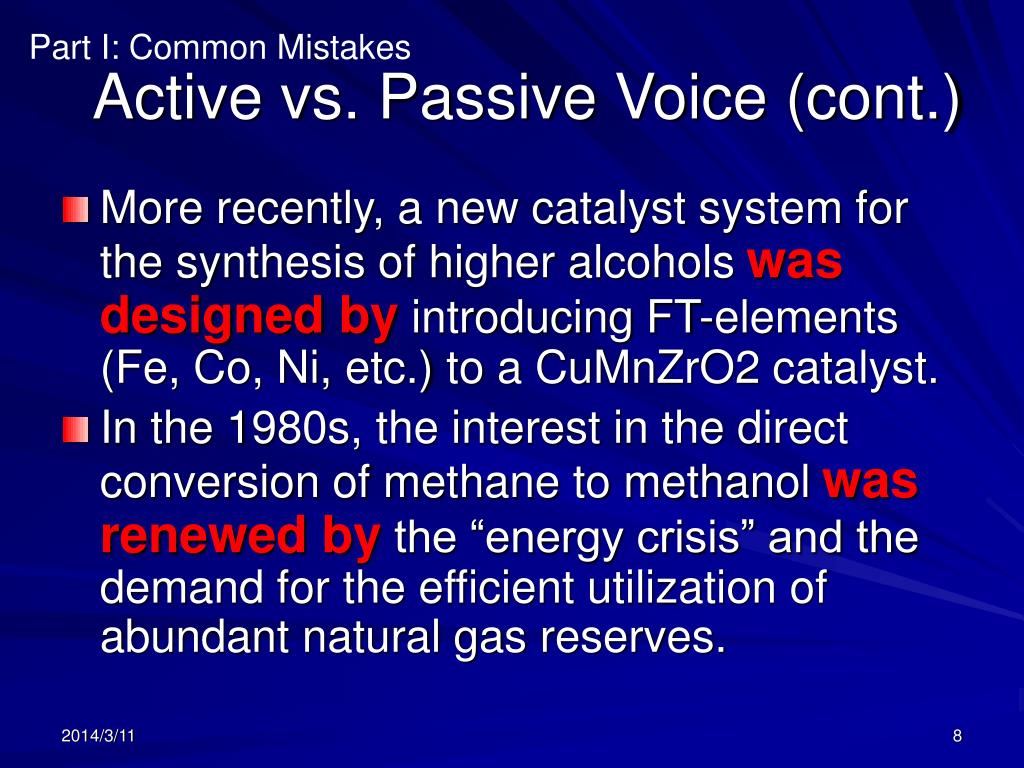 Part I: Common Mistakes

Active vs. Passive Voice (cont.)

More recently, a new catalyst system for the synthesis of higher alcohols was designed by introducing FT-elements (Fe, Co, Ni, etc.) to a CuMnZrO2 catalyst.

In the 1980s, the interest in the direct conversion of methane to methanol was renewed by the “energy crisis” and the demand for the efficient utilization of abundant natural gas reserves.

2014/3/11

8